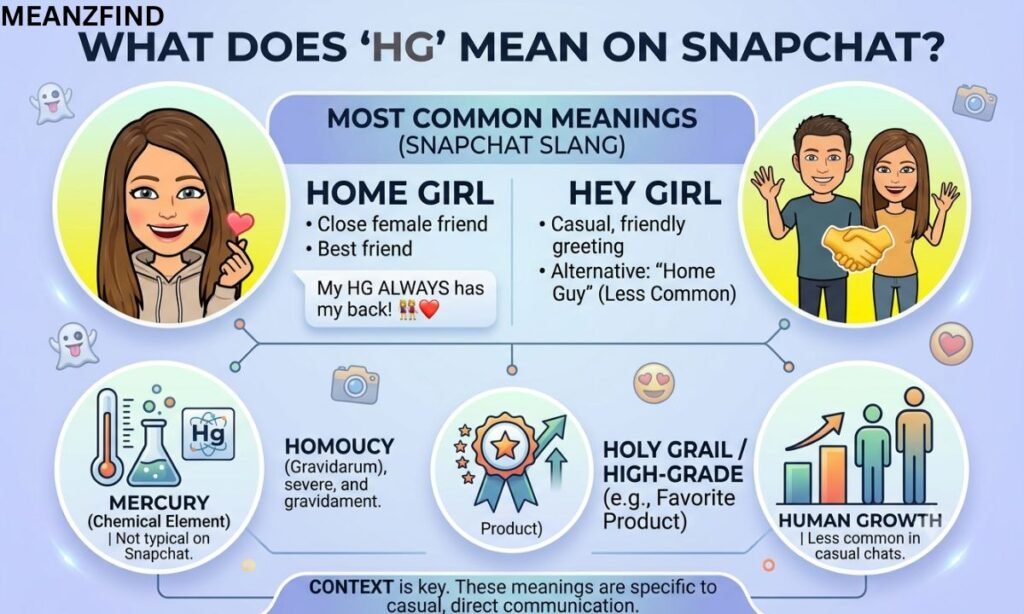 MEANZFIND

WHAT DOES ‘HG’ MEAN ON SNAPCHAT?

MOST COMMON MEANINGS (SNAPCHAT SLANG)

HOME GIRL
• Close female friend
• Best friend

My HG ALWAYS has my back! 👭❤️

HEY GIRL
• Casual, friendly greeting
• Alternative: “Home Guy” (Less Common)

Hg

MERCURY (Chemical Element) | Not typical on Snapchat.

HOMOUCY (Gravidarum), severe, and gravidament.

Product)

HOLY GRAIL / HIGH-GRADE (e.g., Favorite Product)

HUMAN GROWTH | Less common in casual chats.

CONTEXT is key. These meanings are specific to casual, direct communication.